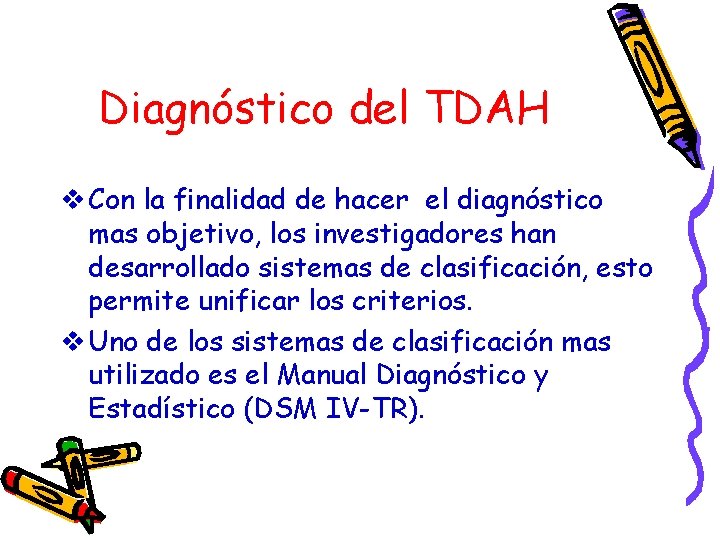 Diagnóstico del TDAH

❖ Con la finalidad de hacer el diagnóstico mas objetivo, los investigadores han desarrollado sistemas de clasificación, esto permite unificar los criterios.

❖ Uno de los sistemas de clasificación mas utilizado es el Manual Diagnóstico y Estadístico (DSM IV-TR).